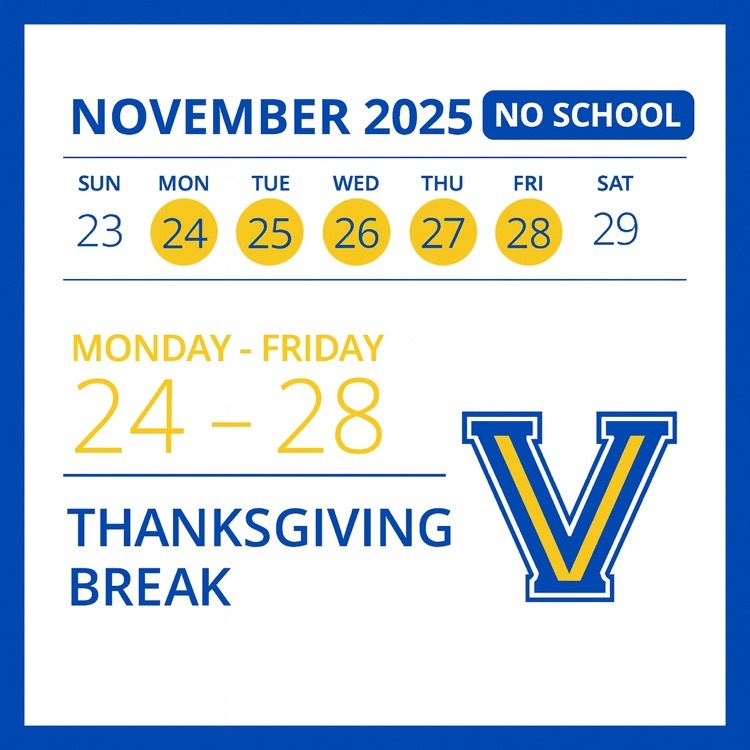 NOVEMBER 2025 NO SCHOOL

| SUN | MON | TUE | WED | THU | FRI | SAT |
|---|---|---|---|---|---|---|
| 23 | 24 | 25 | 26 | 27 | 28 | 29 |

MONDAY - FRIDAY
24 – 28

THANKSGIVING BREAK

V